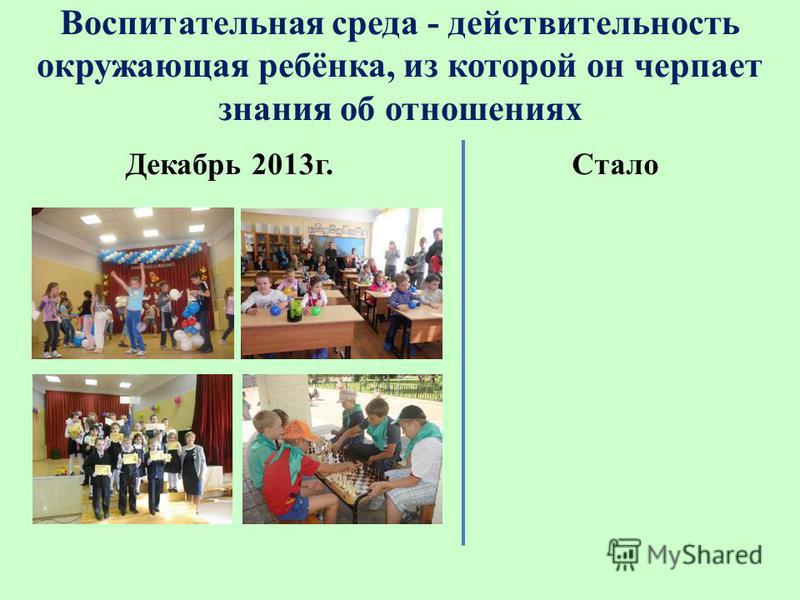 Воспитательная среда - действительность окружающая ребёнка, из которой он черпает знания об отношениях

Декабрь 2013г.

Стало

MyShared